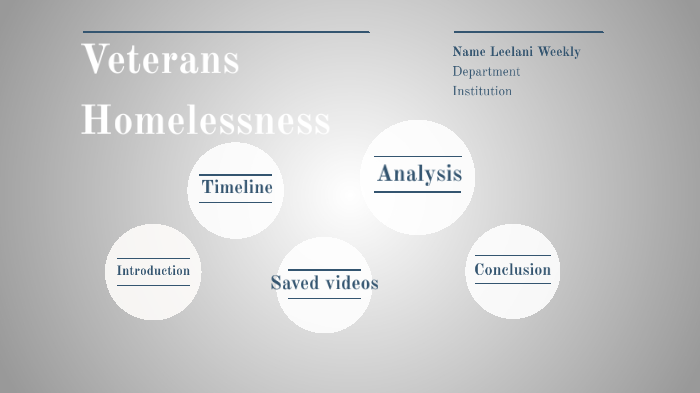 Veterans Homelessness

Name Leelani Weekly
Department
Institution

Timeline

Analysis

Introduction

Saved videos

Conclusion